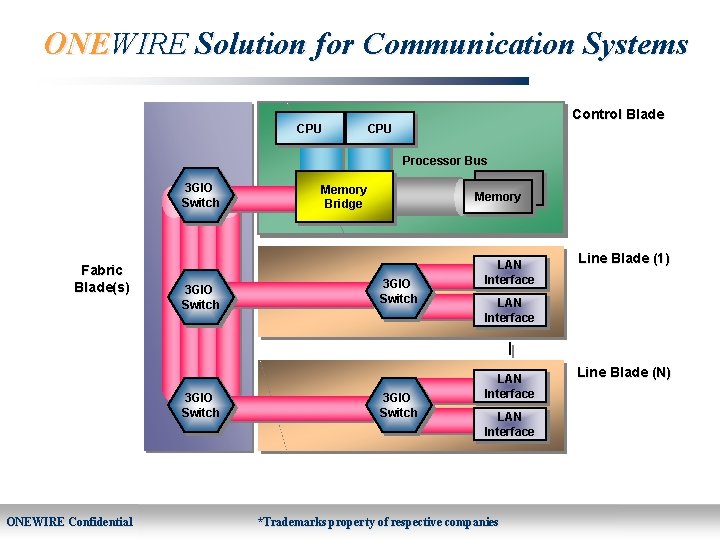 ONEWIRE Solution for Communication Systems

Control Blade

CPU

CPU

Processor Bus

3GIO Switch

Memory Bridge

Memory

Fabric Blade(s)

Line Blade (1)

3GIO Switch

3GIO Switch

LAN Interface

LAN Interface

Line Blade (N)

3GIO Switch

3GIO Switch

LAN Interface

LAN Interface

ONEWIRE Confidential

*Trademarks property of respective companies